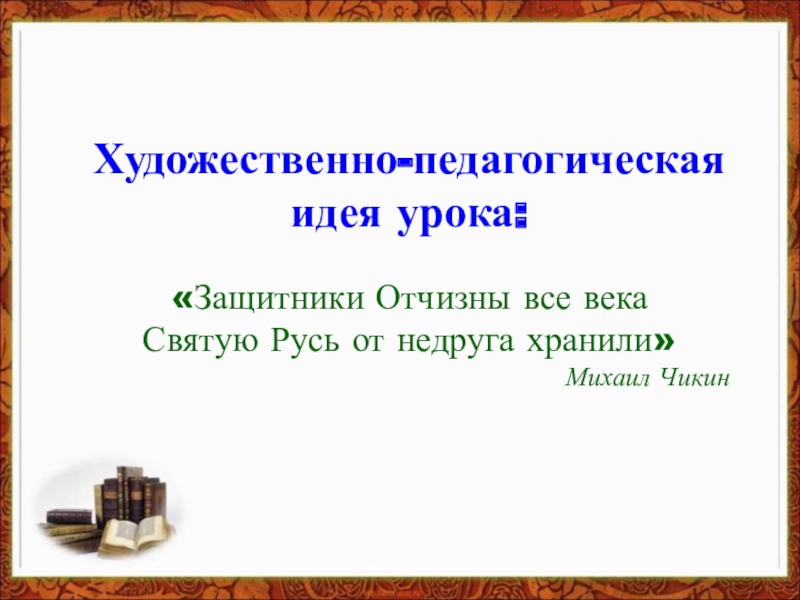 Художественно-педагогическая идея урока:

«Защитники Отчизны все века
Святую Русь от недруга хранили»

Михаил Чикин